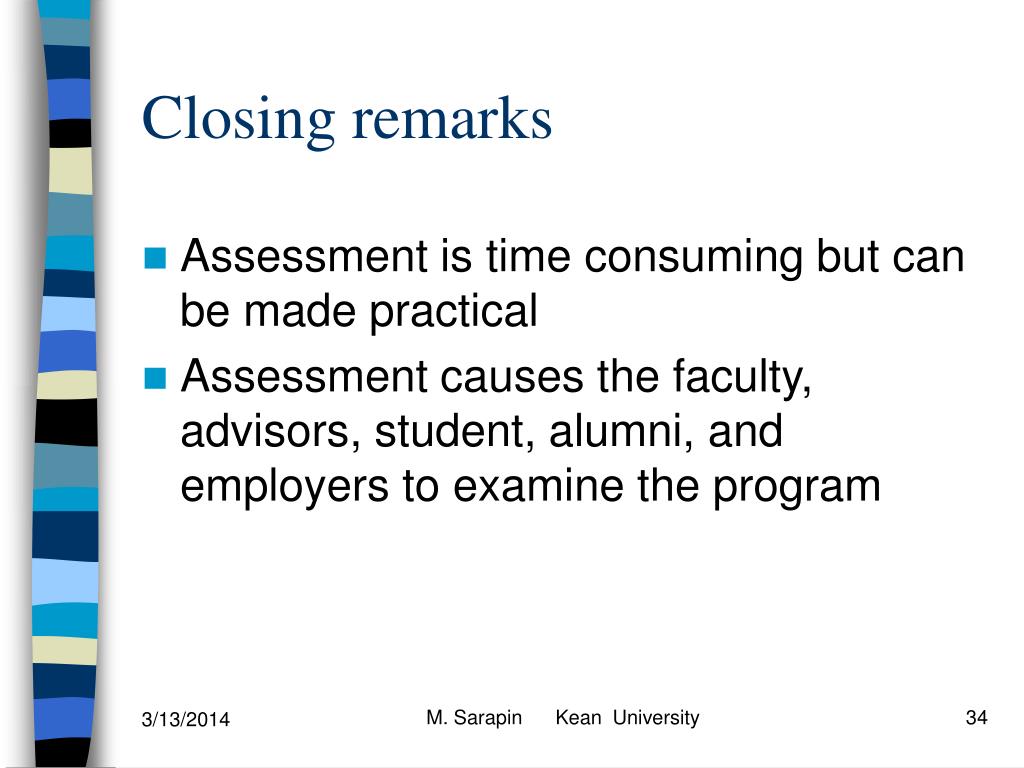 Closing remarks

Assessment is time consuming but can be made practical

Assessment causes the faculty, advisors, student, alumni, and employers to examine the program

3/13/2014

M. Sarapin Kean University

34